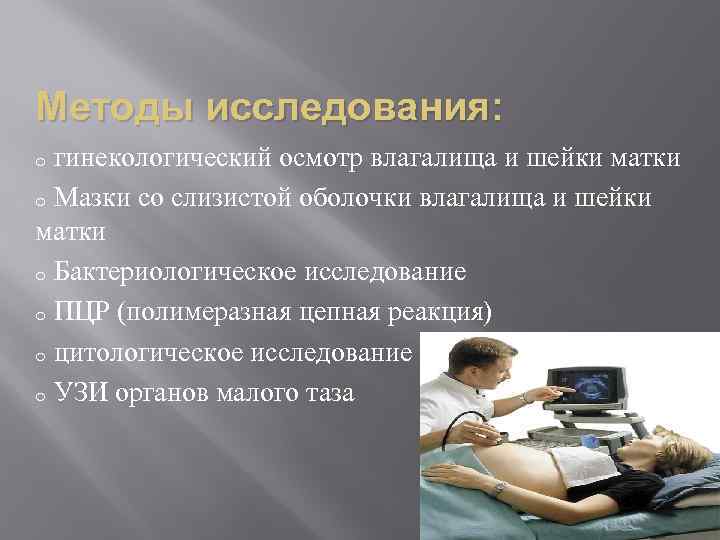 Методы исследования:

o гинекологический осмотр влагалища и шейки матки

o Мазки со слизистой оболочки влагалища и шейки матки

o Бактериологическое исследование

o ПЦР (полимеразная цепная реакция)

o цитологическое исследование

o УЗИ органов малого таза